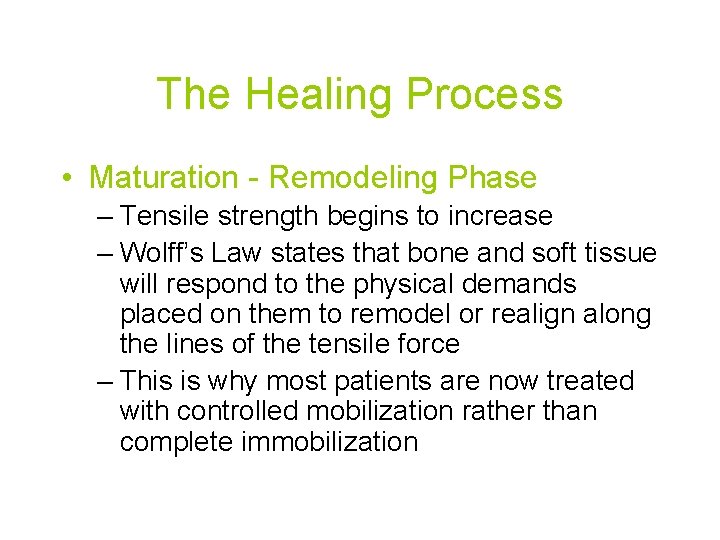 The Healing Process

• Maturation - Remodeling Phase
– Tensile strength begins to increase
– Wolff's Law states that bone and soft tissue will respond to the physical demands placed on them to remodel or realign along the lines of the tensile force
– This is why most patients are now treated with controlled mobilization rather than complete immobilization